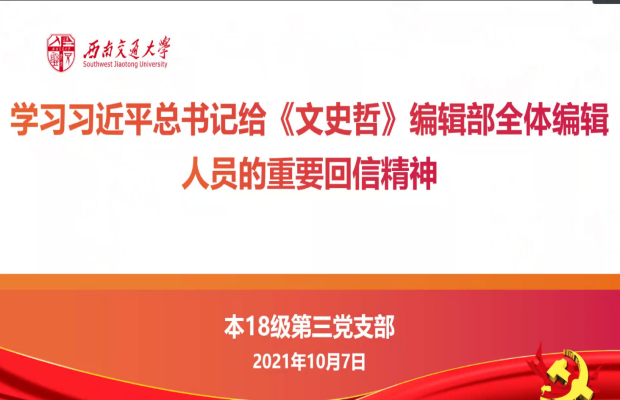 西南交通大学
Southwest Jiaotong University

学习习近平总书记给《文史哲》编辑部全体编辑人员的重要回信精神

本18级第三党支部
2021年10月7日